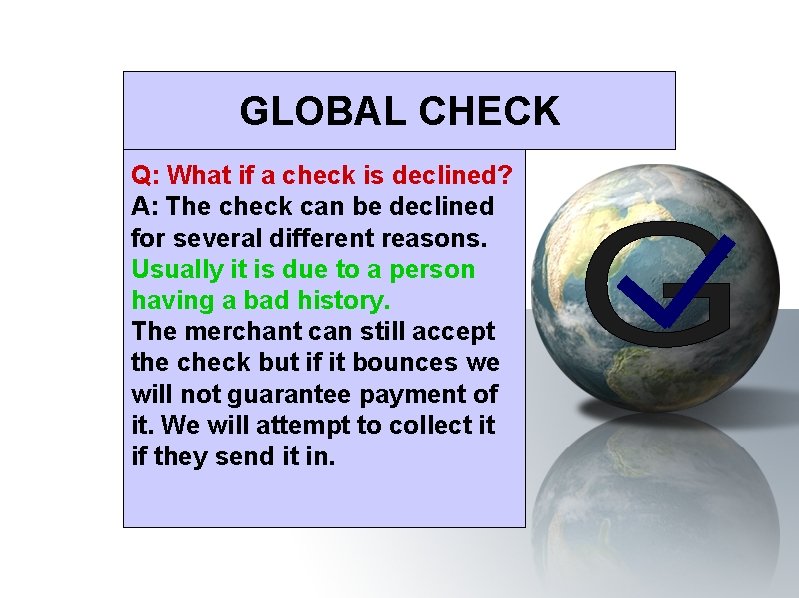 GLOBAL CHECK

Q: What if a check is declined?
A: The check can be declined for several different reasons. Usually it is due to a person having a bad history.
The merchant can still accept the check but if it bounces we will not guarantee payment of it. We will attempt to collect it if they send it in.

G